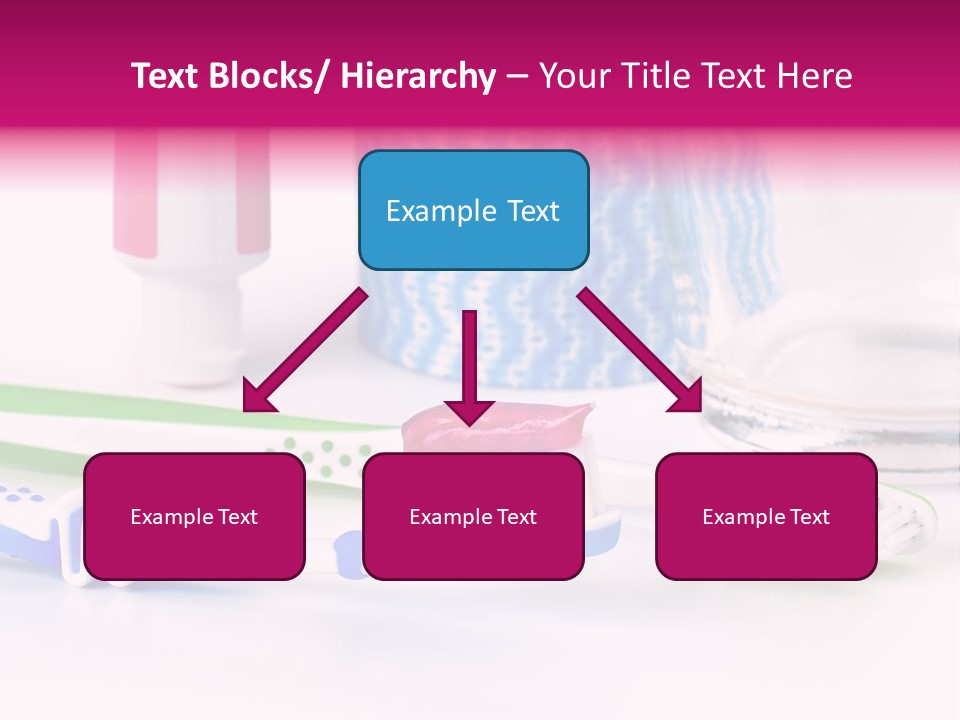 Text Blocks/ Hierarchy – Your Title Text Here

Example Text

Example Text

Example Text

Example Text